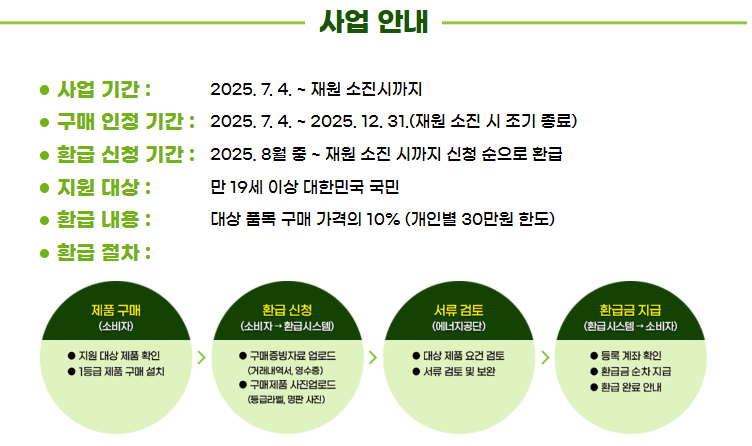 사업 안내

● 사업 기간 : 2025. 7. 4. ~ 재원 소진시까지
● 구매 인정 기간 : 2025. 7. 4. ~ 2025. 12. 31.(재원 소진 시 조기 종료)
● 환급 신청 기간 : 2025. 8월 중 ~ 재원 소진 시까지 신청 순으로 환급
● 지원 대상 : 만 19세 이상 대한민국 국민
● 환급 내용 : 대상 품목 구매 가격의 10% (개인별 30만원 한도)
● 환급 절차 :

제품 구매
(소비자)
● 지원 대상 제품 확인
● 1등급 제품 구매 설치

환급 신청
(소비자 → 환급시스템)
● 구매증빙자료 업로드
(거래내역서, 영수증)
● 구매제품 사진업로드
(등급라벨, 명판 사진)

서류 검토
(에너지공단)
● 대상 제품 요건 검토
● 서류 검토 및 보완

환급금 지급
(환급 시스템 → 소비자)
● 등록 계좌 확인
● 환급금 순차 지급
● 환급 완료 안내